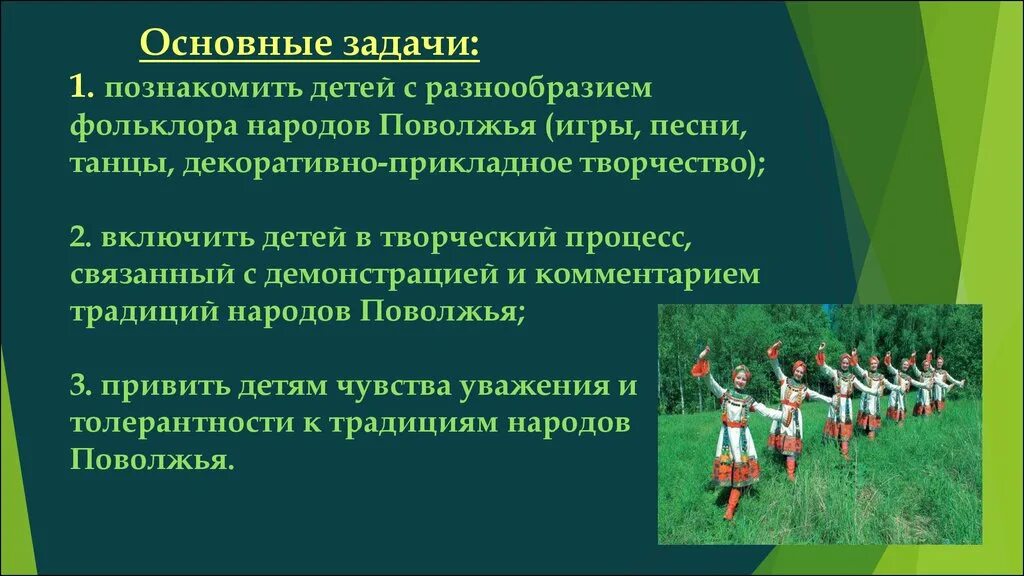 Основные задачи:

1. познакомить детей с разнообразием фольклора народов Поволжья (игры, песни, танцы, декоративно-прикладное творчество);

2. включить детей в творческий процесс, связанный с демонстрацией и комментарием традиций народов Поволжья;

3. привить детям чувства уважения и толерантности к традициям народов Поволжья.